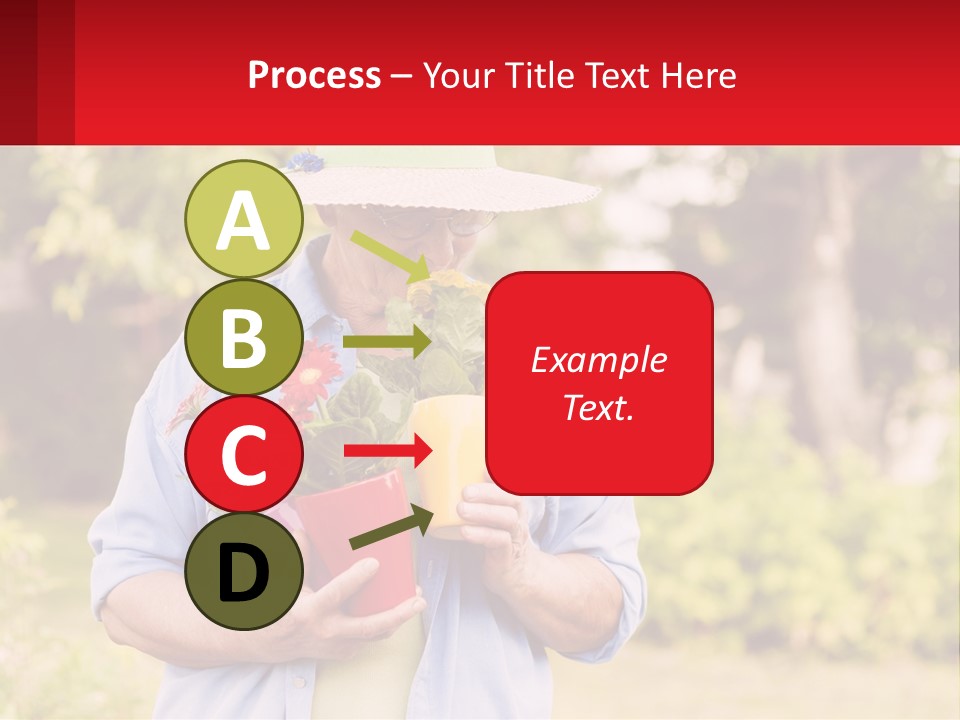 Process – Your Title Text Here

A

B

C

D

Example Text.